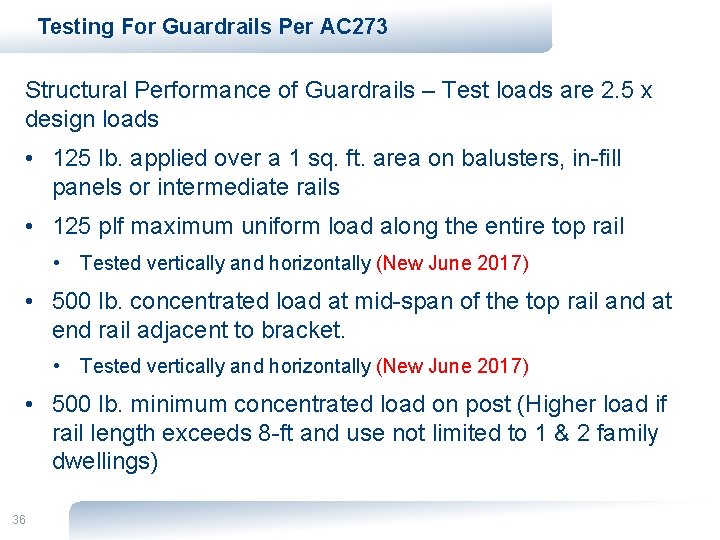 Testing For Guardrails Per AC273

Structural Performance of Guardrails – Test loads are 2.5 x design loads

• 125 lb. applied over a 1 sq. ft. area on balusters, in-fill panels or intermediate rails

• 125 plf maximum uniform load along the entire top rail

• Tested vertically and horizontally (New June 2017)

• 500 lb. concentrated load at mid-span of the top rail and at end rail adjacent to bracket.

• Tested vertically and horizontally (New June 2017)

• 500 lb. minimum concentrated load on post (Higher load if rail length exceeds 8-ft and use not limited to 1 & 2 family dwellings)

36